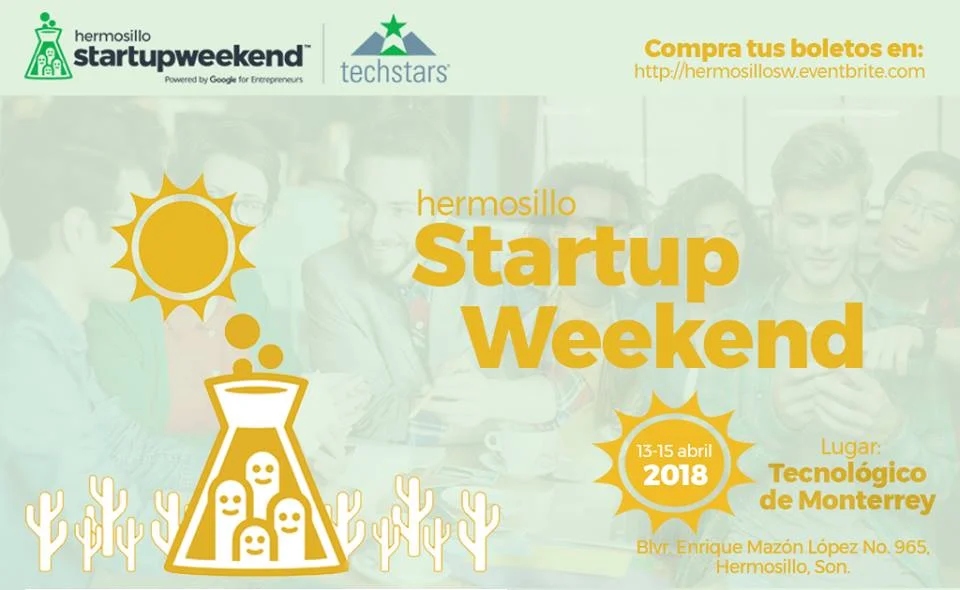 hermosillo
startupweekend™
Powered by Google for Entrepreneurs

techstars

Compra tus boletos en:
http://hermosillosw.eventbrite.com

hermosillo
Startup
Weekend

13-15 abril
2018

Lugar:
Tecnológico
de Monterrey

Blvr. Enrique Mazón López No. 965,
Hermosillo, Son.